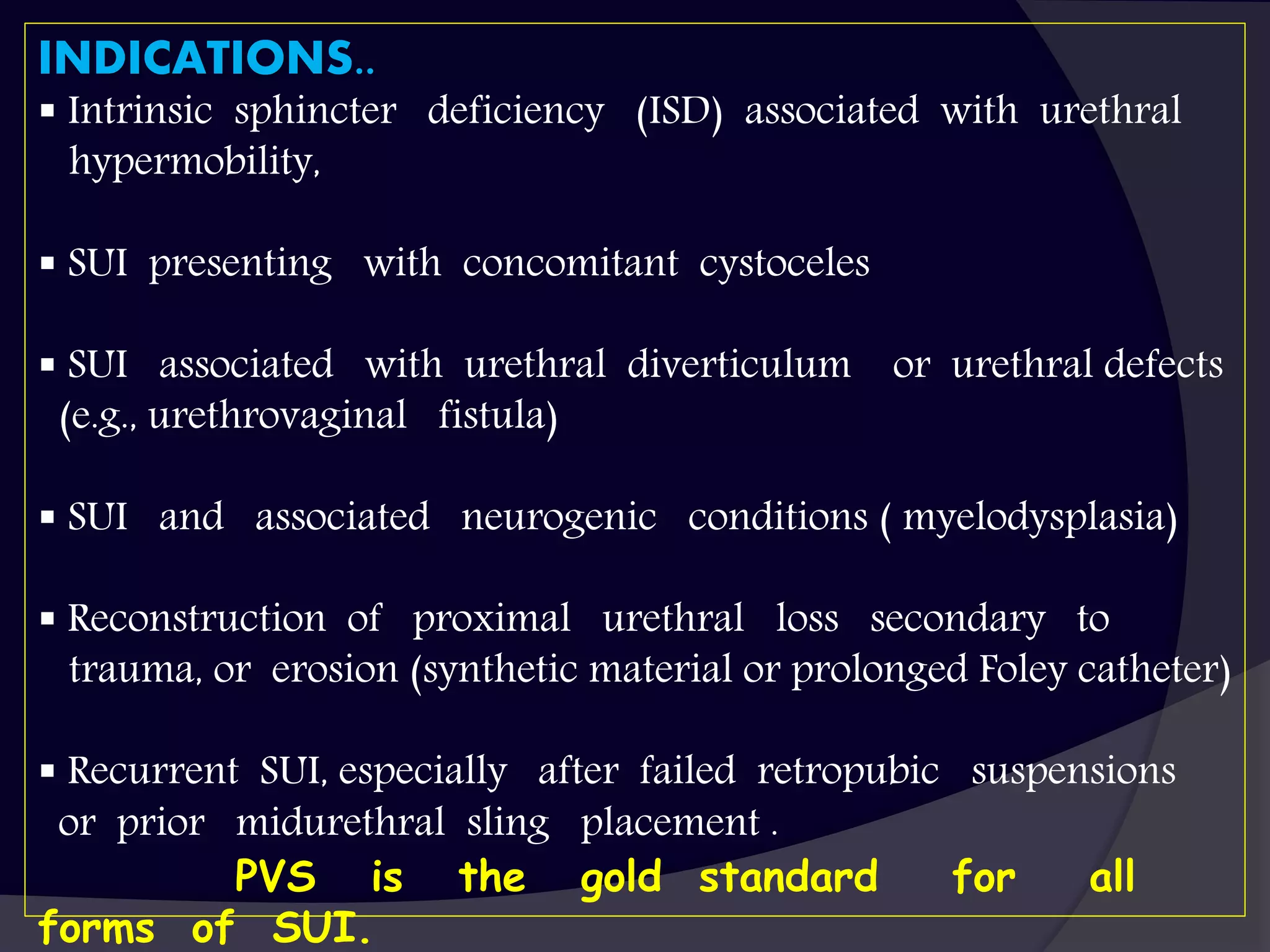 INDICATIONS..

▪ Intrinsic sphincter deficiency (ISD) associated with urethral hypermobility,

▪ SUI presenting with concomitant cystoceles

▪ SUI associated with urethral diverticulum or urethral defects (e.g., urethrovaginal fistula)

▪ SUI and associated neurogenic conditions ( myelodysplasia)

▪ Reconstruction of proximal urethral loss secondary to trauma, or erosion (synthetic material or prolonged Foley catheter)

▪ Recurrent SUI, especially after failed retropubic suspensions or prior midurethral sling placement .

PVS is the gold standard for all forms of SUI.